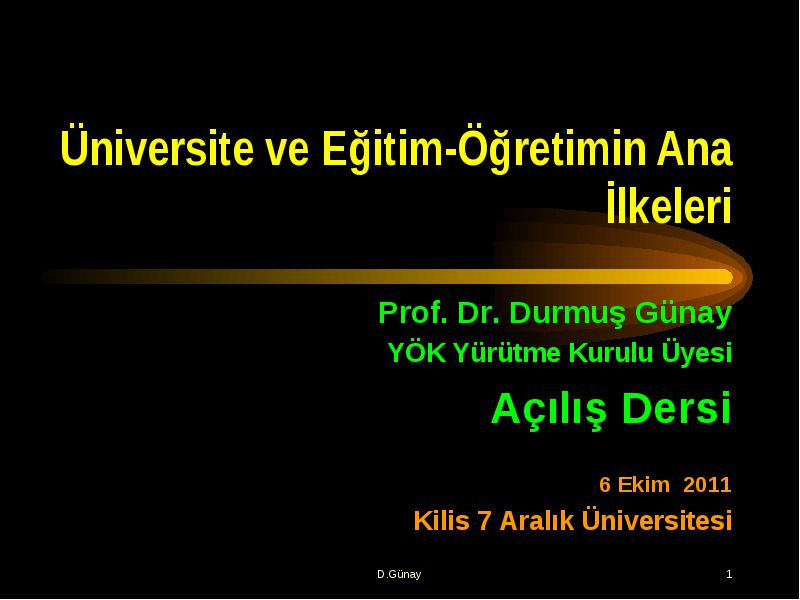 Üniversite ve Eğitim-Öğretimin Ana İlkeleri

Prof. Dr. Durmuş Günay
YÖK Yürütme Kurulu Üyesi

Açılış Dersi

6 Ekim 2011
Kilis 7 Aralık Üniversitesi

D.Günay

1